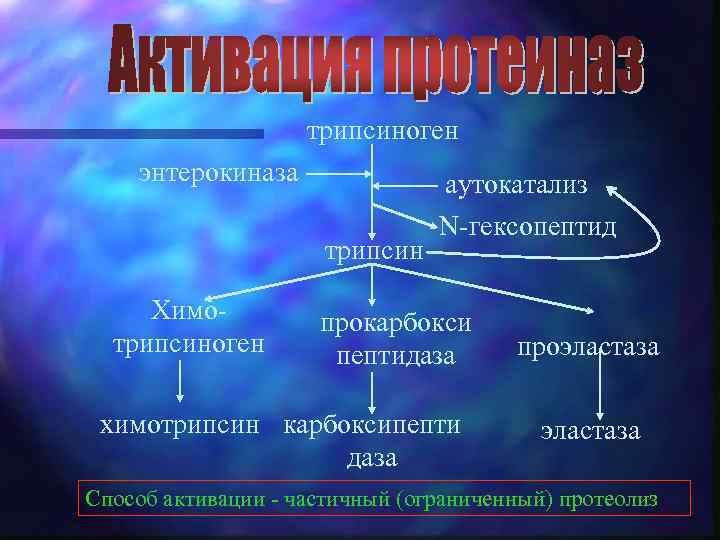 Активация протеиназ

трипсиноген

энтерокиназа

аутокатализ

N-гексопептид

трипсин

Химо-трипсиноген

прокарбокси пептидаза

проэластаза

химотрипсин

карбоксипепти даза

эластаза

Способ активации - частичный (ограниченный) протеолиз